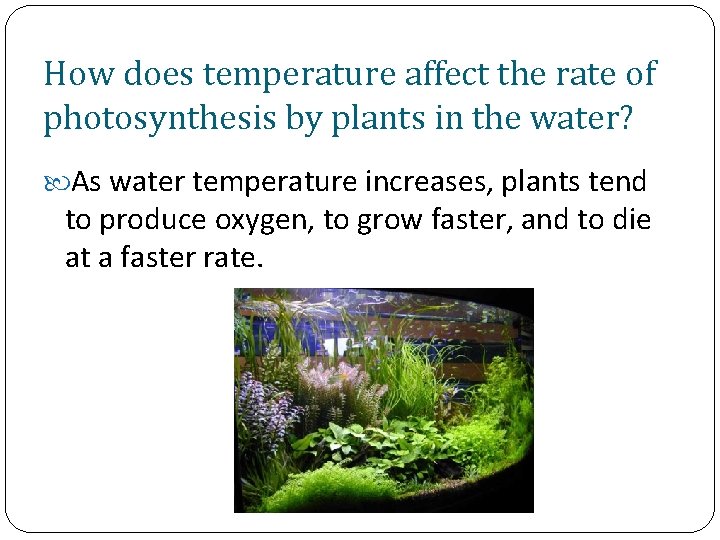 How does temperature affect the rate of photosynthesis by plants in the water?

As water temperature increases, plants tend to produce oxygen, to grow faster, and to die at a faster rate.